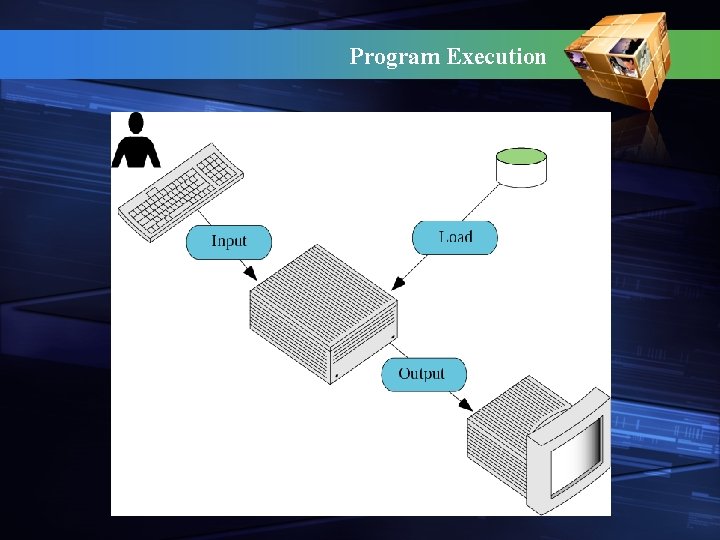 Program Execution

Input

Load

Output